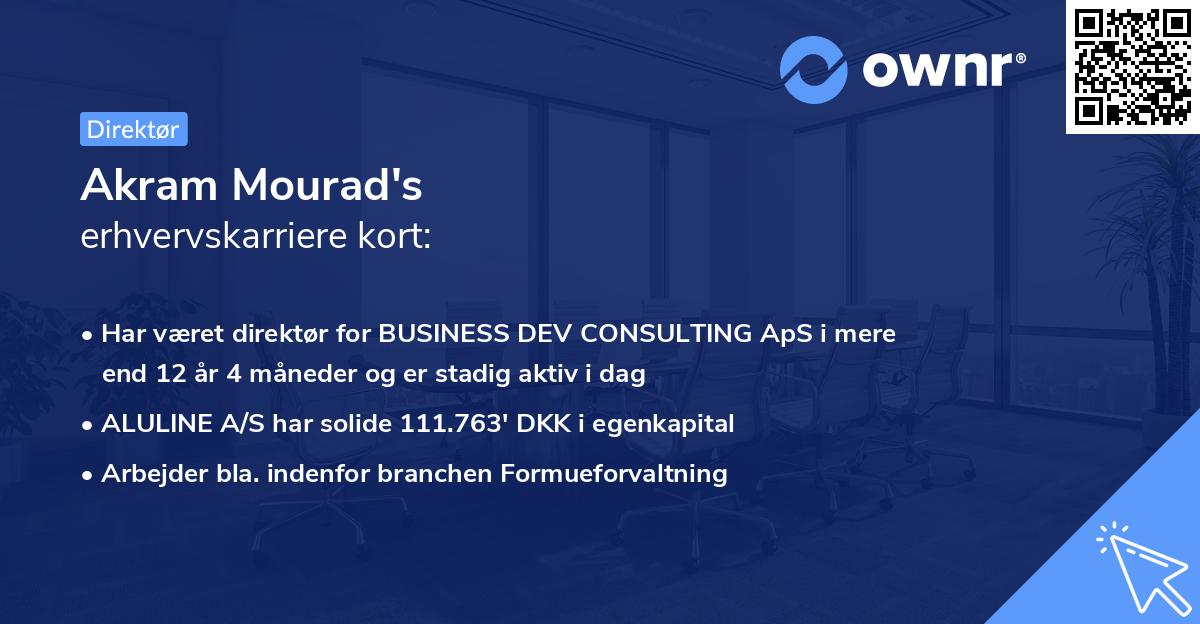 ownr®

Direktør

Akram Mourad's
erhvervskarriere kort:

• Har været direktør for BUSINESS DEV CONSULTING ApS i mere end 12 år 4 måneder og er stadig aktiv i dag
• ALULINE A/S har solide 111.763' DKK i egenkapital
• Arbejder bla. indenfor branchen Formueforvaltning